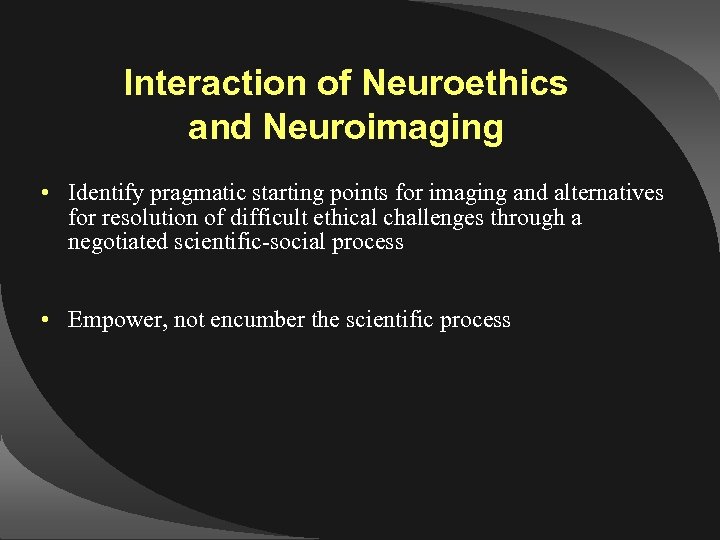 Interaction of Neuroethics and Neuroimaging

• Identify pragmatic starting points for imaging and alternatives for resolution of difficult ethical challenges through a negotiated scientific-social process

• Empower, not encumber the scientific process